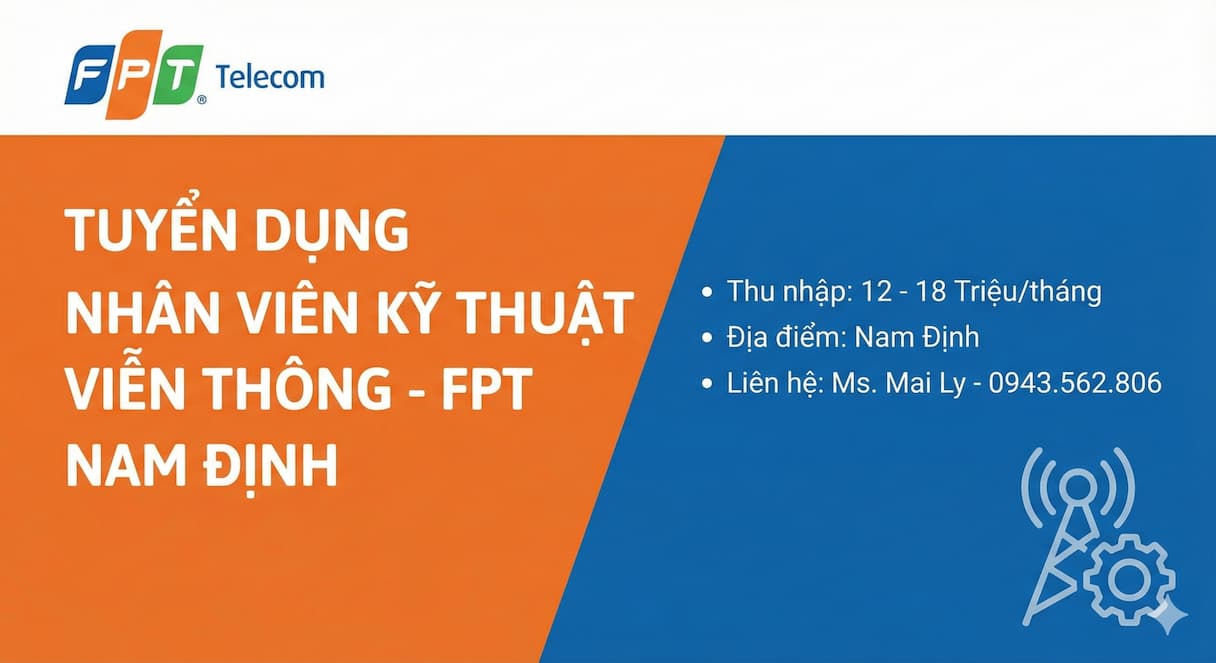 FPT Telecom

TUYỂN DỤNG NHÂN VIÊN KỸ THUẬT VIỄN THÔNG - FPT NAM ĐỊNH

• Thu nhập: 12 - 18 Triệu/tháng
• Địa điểm: Nam Định
• Liên hệ: Ms. Mai Ly - 0943.562.806